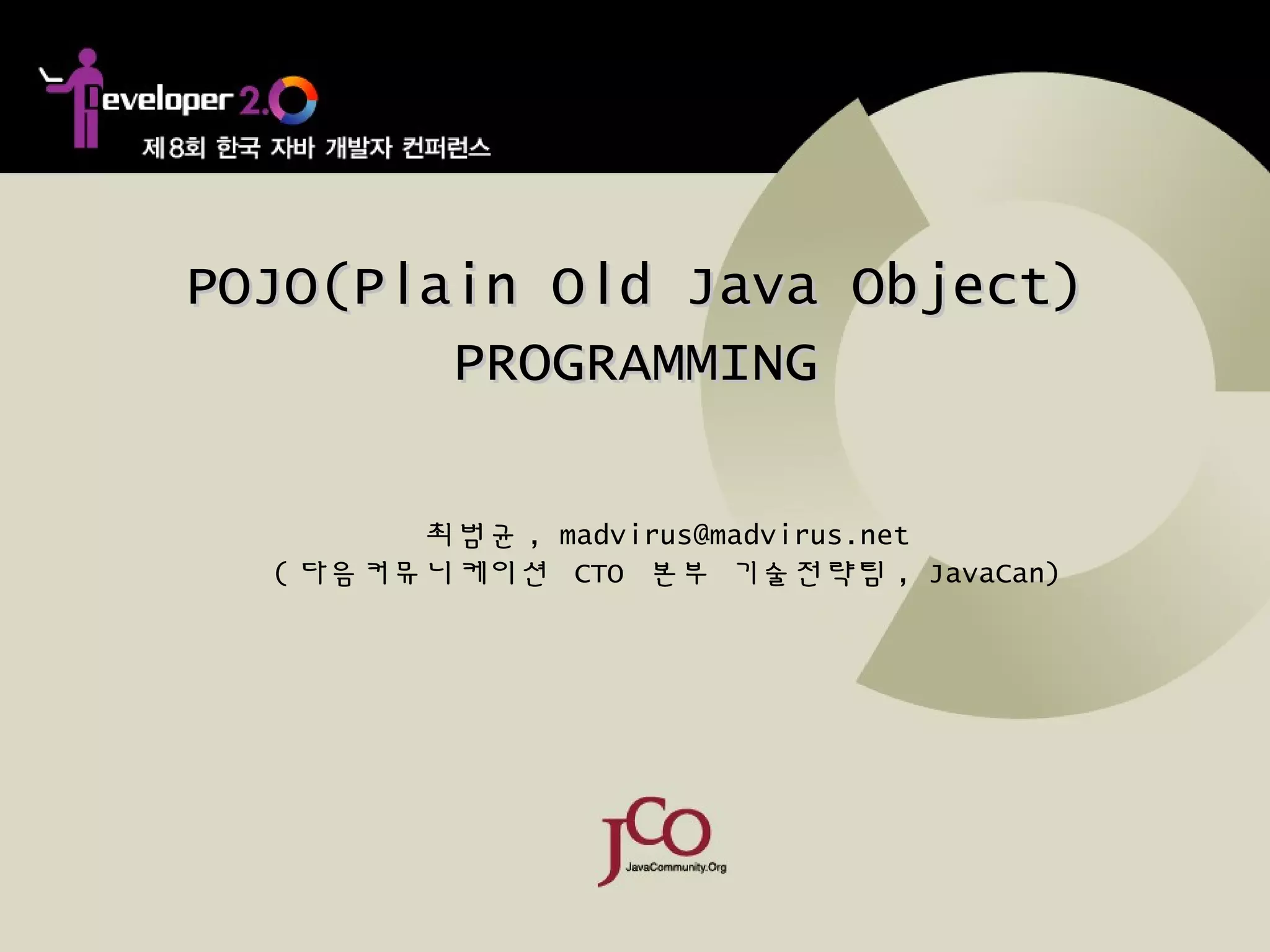 Developer 2.0
제8회 한국 자바 개발자 컨퍼런스

POJO(Plain Old Java Object) PROGRAMMING

최범균, madvirus@madvirus.net
(다음커뮤니케이션 CTO 본부 기술전략팀, JavaCan)

JCO
JavaCommunity.Org